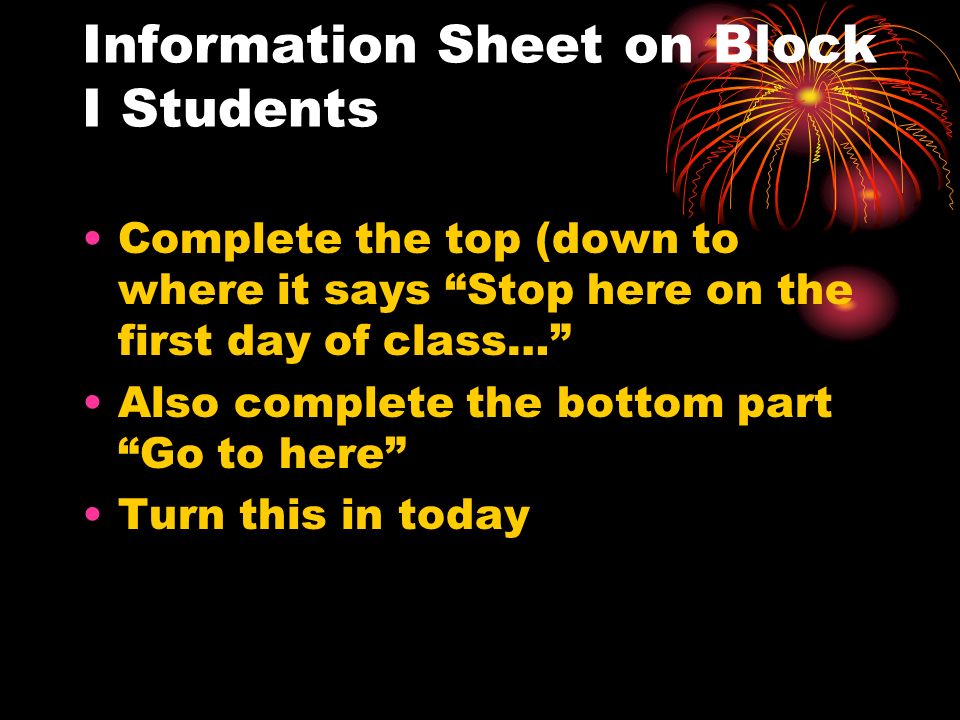 Information Sheet on Block I Students

• Complete the top (down to where it says “Stop here on the first day of class…”
• Also complete the bottom part “Go to here”
• Turn this in today